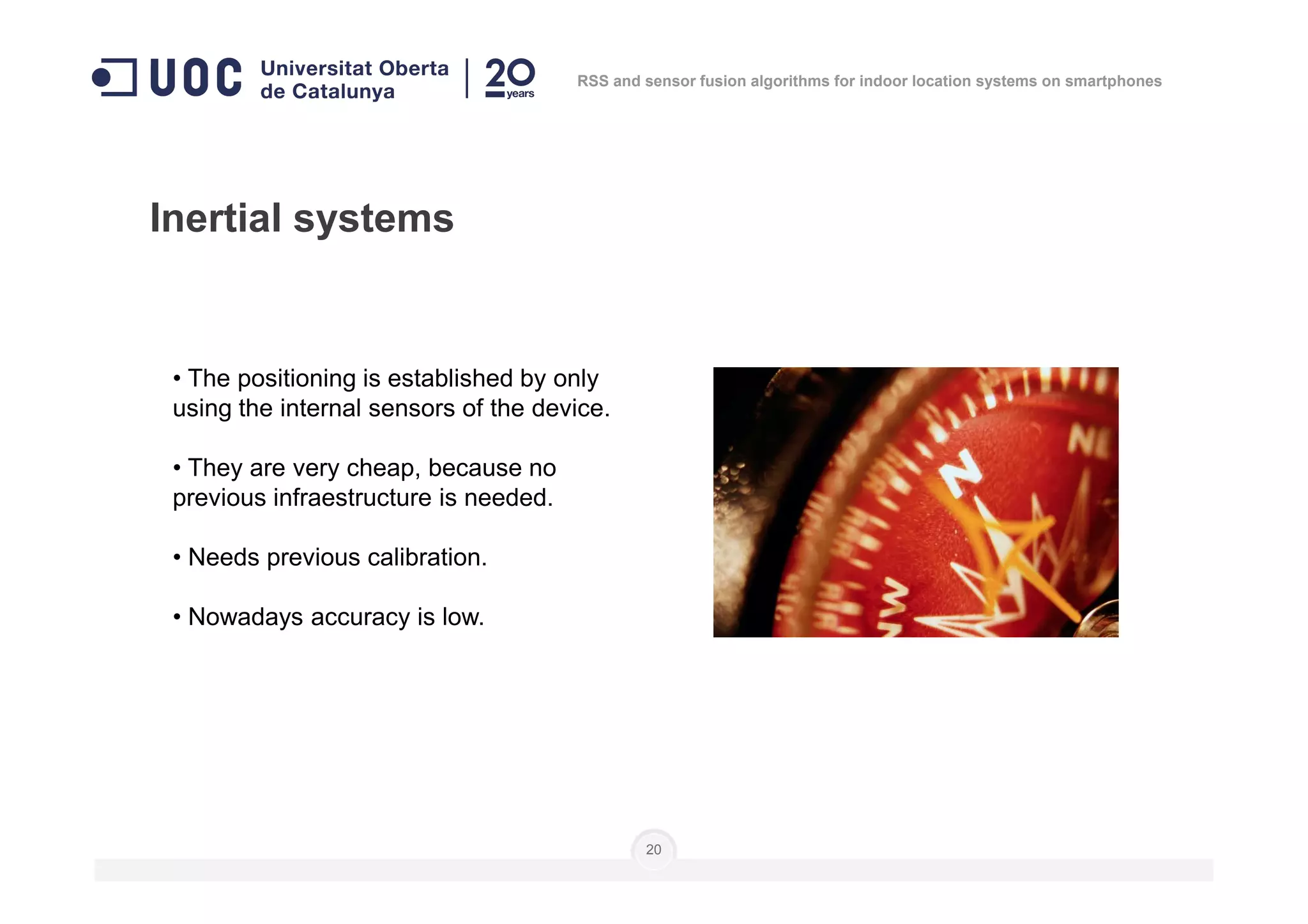 UOC Universitat Oberta de Catalunya | 20 years

RSS and sensor fusion algorithms for indoor location systems on smartphones

Inertial systems

• The positioning is established by only using the internal sensors of the device.

• They are very cheap, because no previous infraestructure is needed.

• Needs previous calibration.

• Nowadays accuracy is low.

N
NE
NW

20